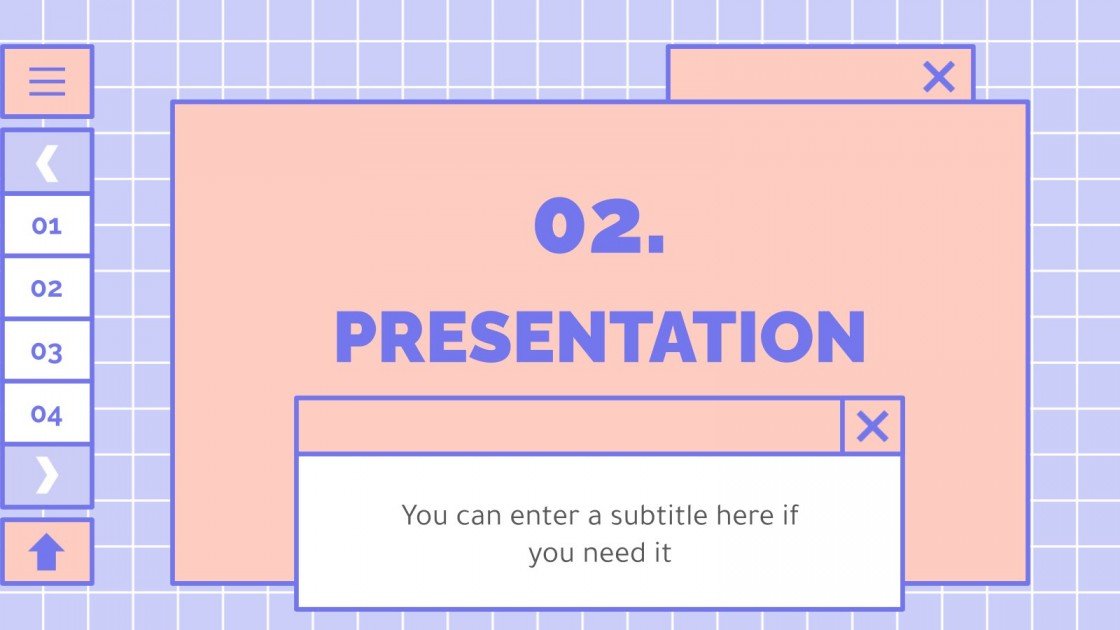 01

02

03

04

02.

PRESENTATION

You can enter a subtitle here if you need it